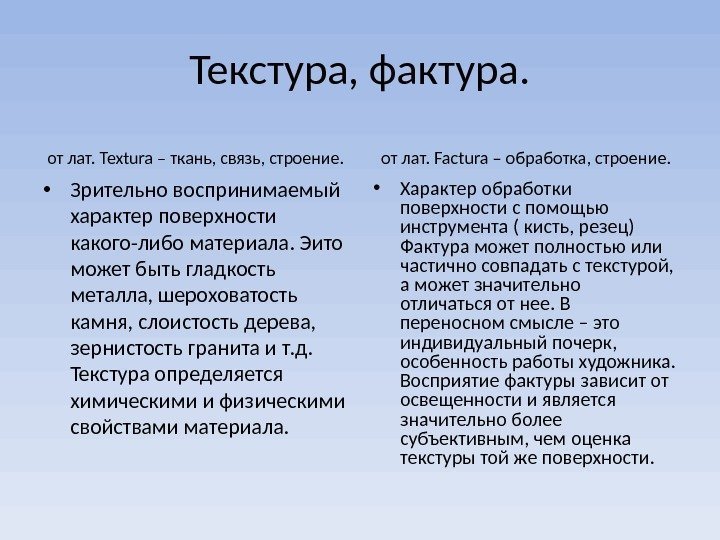 Текстура, фактура.

от лат. Textura – ткань, связь, строение.

• Зрительно воспринимаемый характер поверхности какого-либо материала. Эито может быть гладкость металла, шероховатость камня, слоистость дерева, зернистость гранита и т.д. Текстура определяется химическими и физическими свойствами материала.

от лат. Factura – обработка, строение.

• Характер обработки поверхности с помощью инструмента ( кисть, резец) Фактура может полностью или частично совпадать с текстурой, а может значительно отличаться от нее. В переносном смысле – это индивидуальный почерк, особенность работы художника. Восприятие фактуры зависит от освещенности и является значительно более субъективным, чем оценка текстуры той же поверхности.